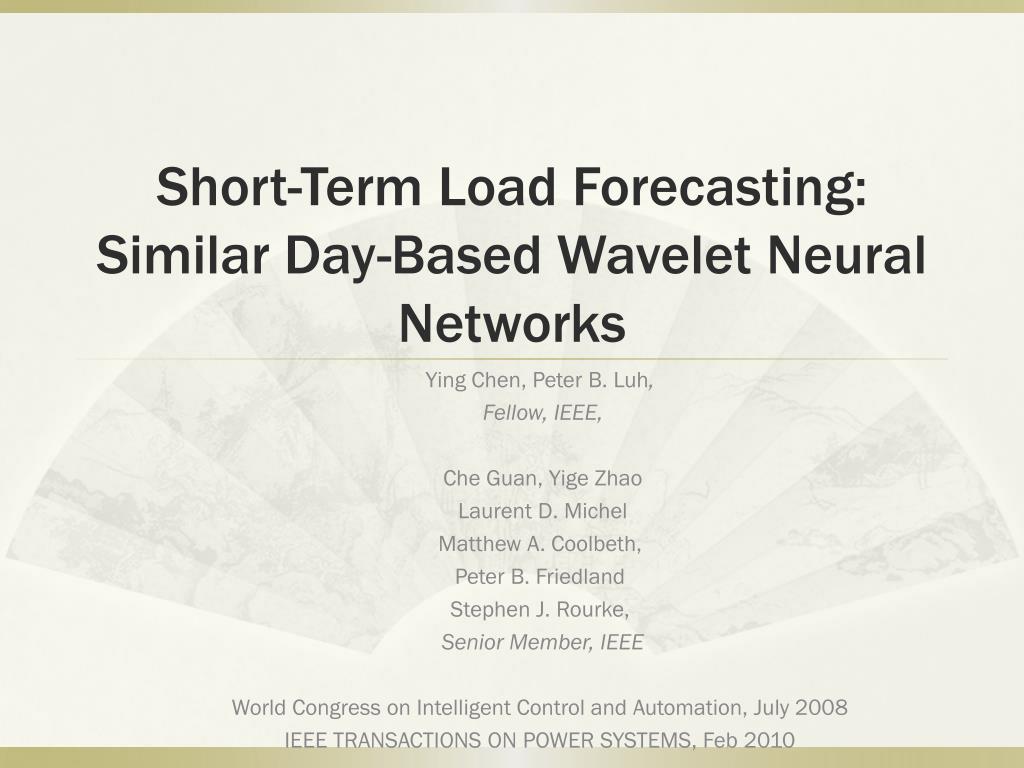 Short-Term Load Forecasting: Similar Day-Based Wavelet Neural Networks

Ying Chen, Peter B. Luh,
Fellow, IEEE,

Che Guan, Yige Zhao
Laurent D. Michel
Matthew A. Coolbeth,
Peter B. Friedland
Stephen J. Rourke,
Senior Member, IEEE

World Congress on Intelligent Control and Automation, July 2008
IEEE TRANSACTIONS ON POWER SYSTEMS, Feb 2010